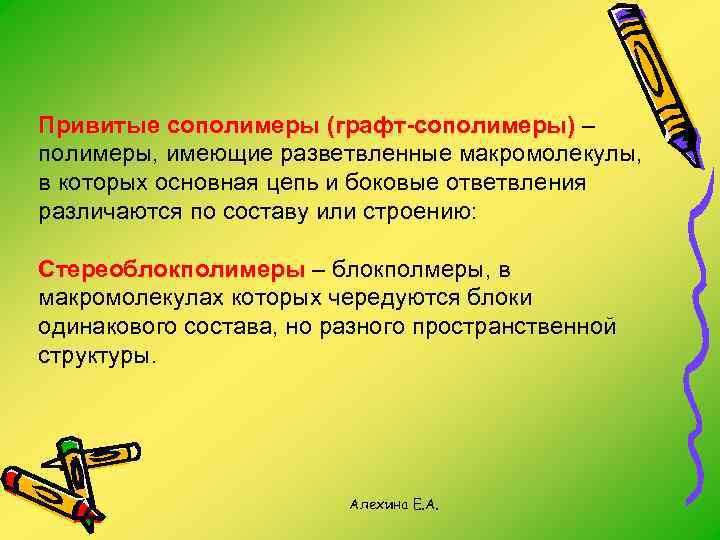 Привитые сополимеры (графт-сополимеры) – полимеры, имеющие разветвленные макромолекулы, в которых основная цепь и боковые ответвления различаются по составу или строению:

Стереоблокполимеры – блокполмеры, в макромолекулах которых чередуются блоки одинакового состава, но разного пространственной структуры.

Алехина Е.А.